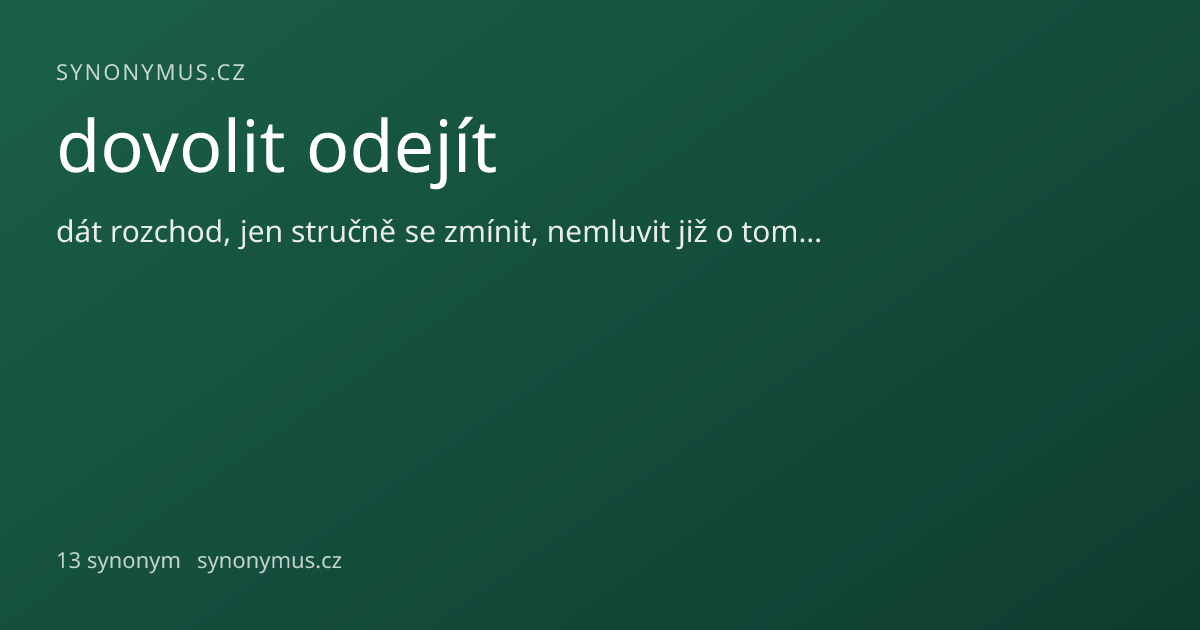 SYNONYMUS.CZ

dovolit odejít

dát rozchod, jen stručně se zmínit, nemluvit již o tom...

13 synonym synonymus.cz